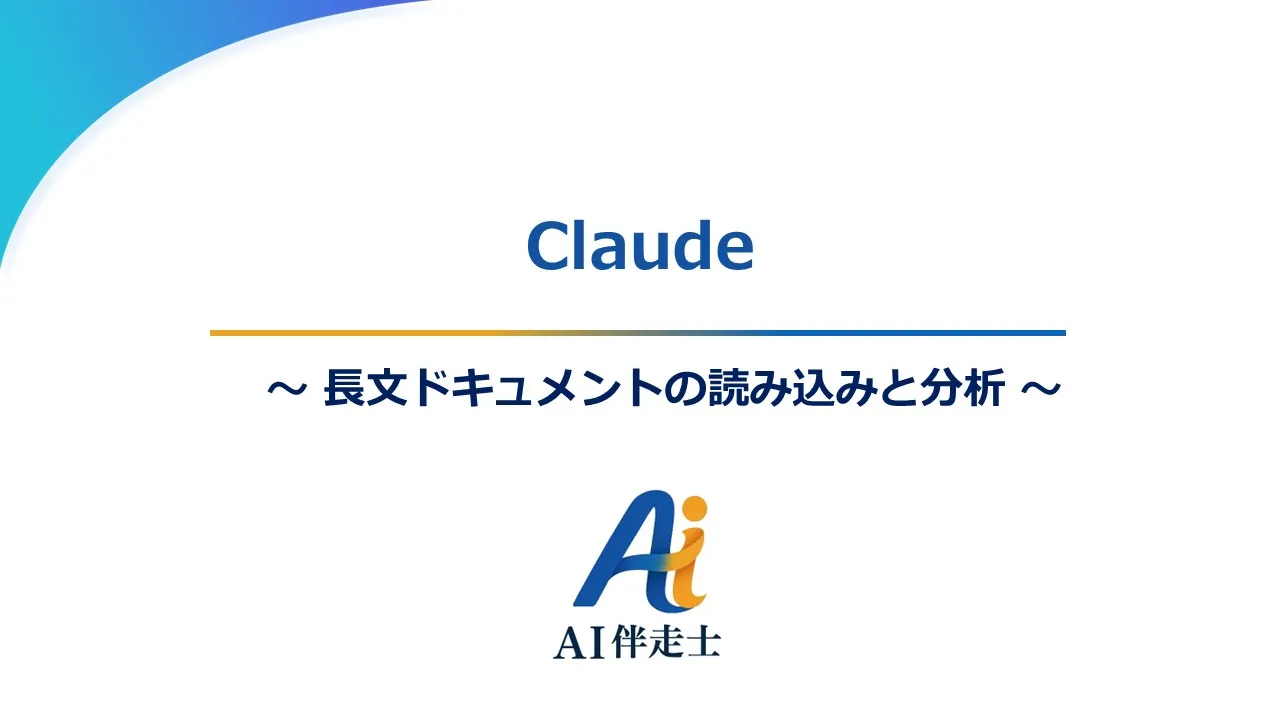 Claude

～ 長文ドキュメントの読み込みと分析 ～

Ai

AI伴走士